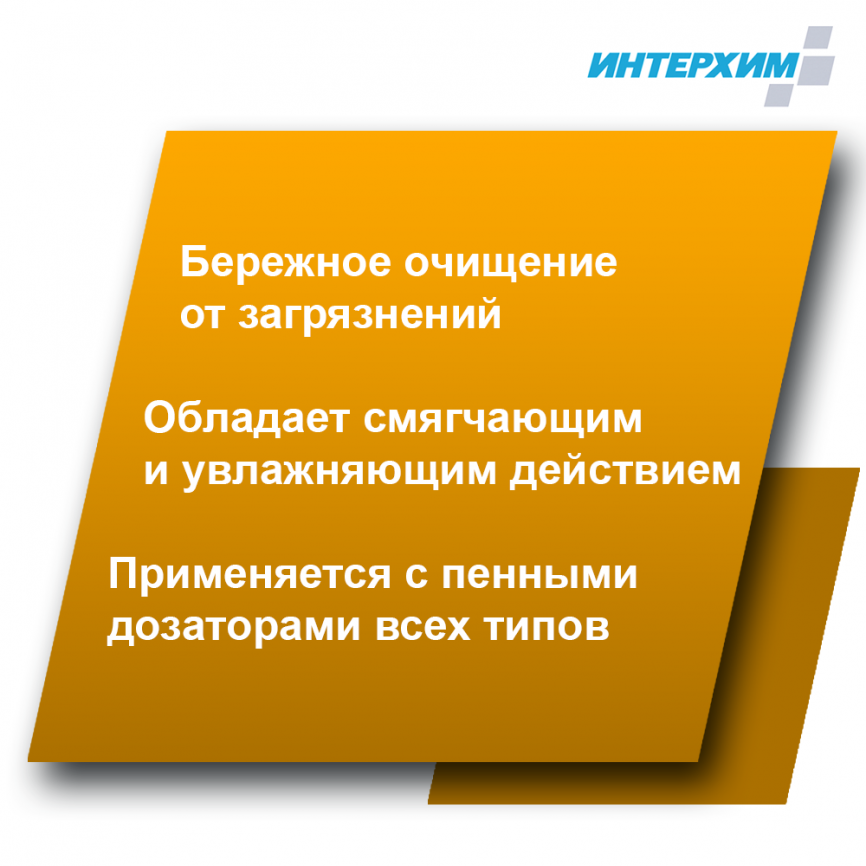 ИНТЕРХИМ

Бережное очищение
от загрязнений

Обладает смягчающим
и увлажняющим действием

Применяется с пенными
дозаторами всех типов